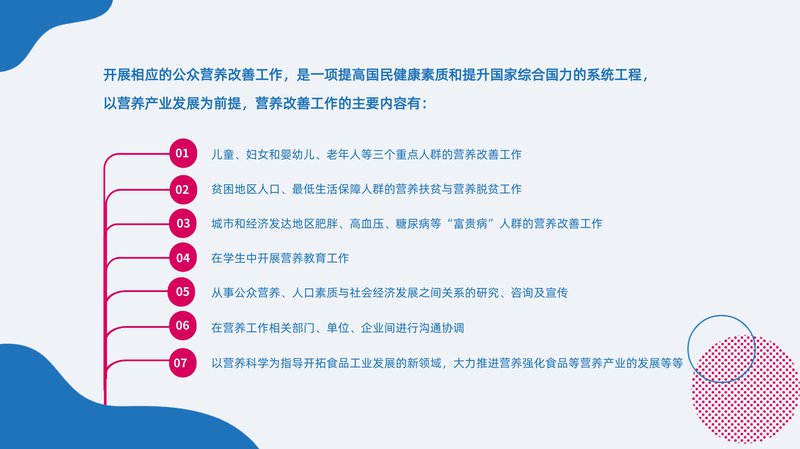 开展相应的公众营养改善工作，是一项提高国民健康素质和提升国家综合国力的系统工程，以营养产业发展为前提，营养改善工作的主要内容有：

01 儿童、妇女和婴幼儿、老年人等三个重点人群的营养改善工作

02 贫困地区人口、最低生活保障人群的营养扶贫与营养脱贫工作

03 城市和经济发达地区肥胖、高血压、糖尿病等“富贵病”人群的营养改善工作

04 在学生中开展营养教育工作

05 从事公众营养、人口素质与社会经济发展之间关系的研究、咨询及宣传

06 在营养工作相关部门、单位、企业间进行沟通协调

07 以营养科学为指导开拓食品工业发展的新领域，大力推进营养强化食品等营养产业的发展等等